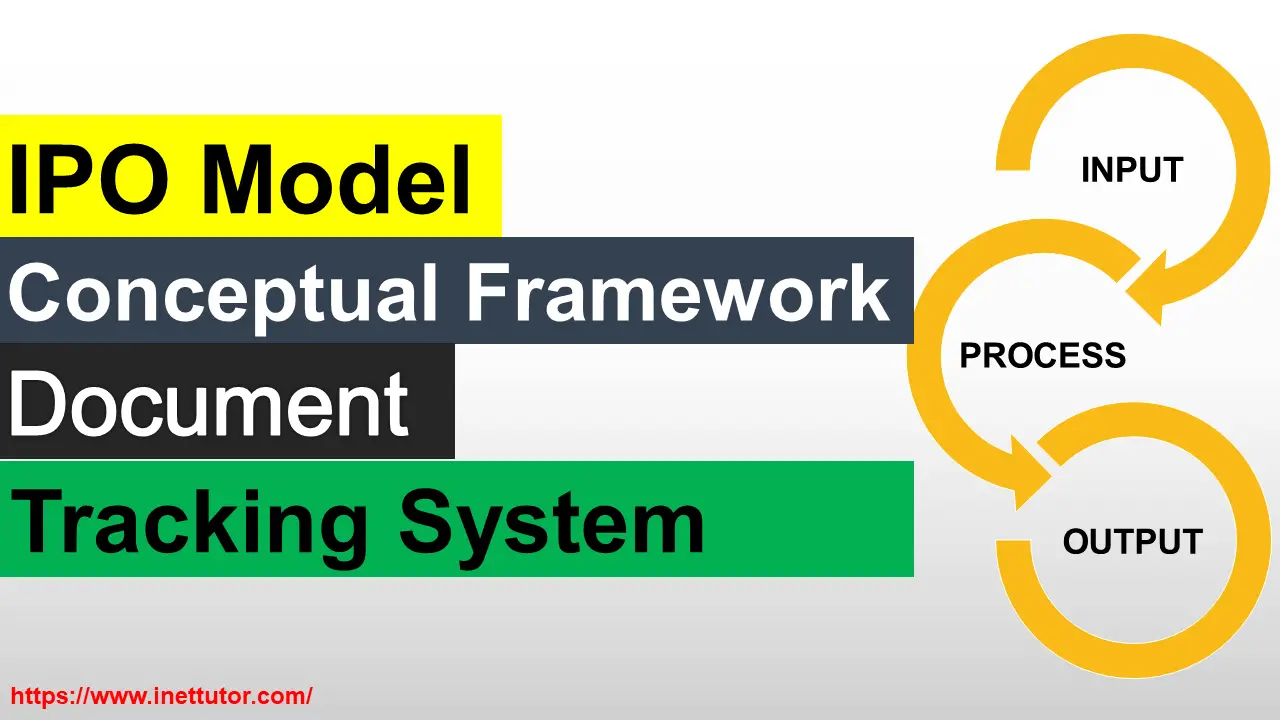 IPO Model

Conceptual Framework

Document

Tracking System

INPUT

PROCESS

OUTPUT

https://www.inettutor.com/